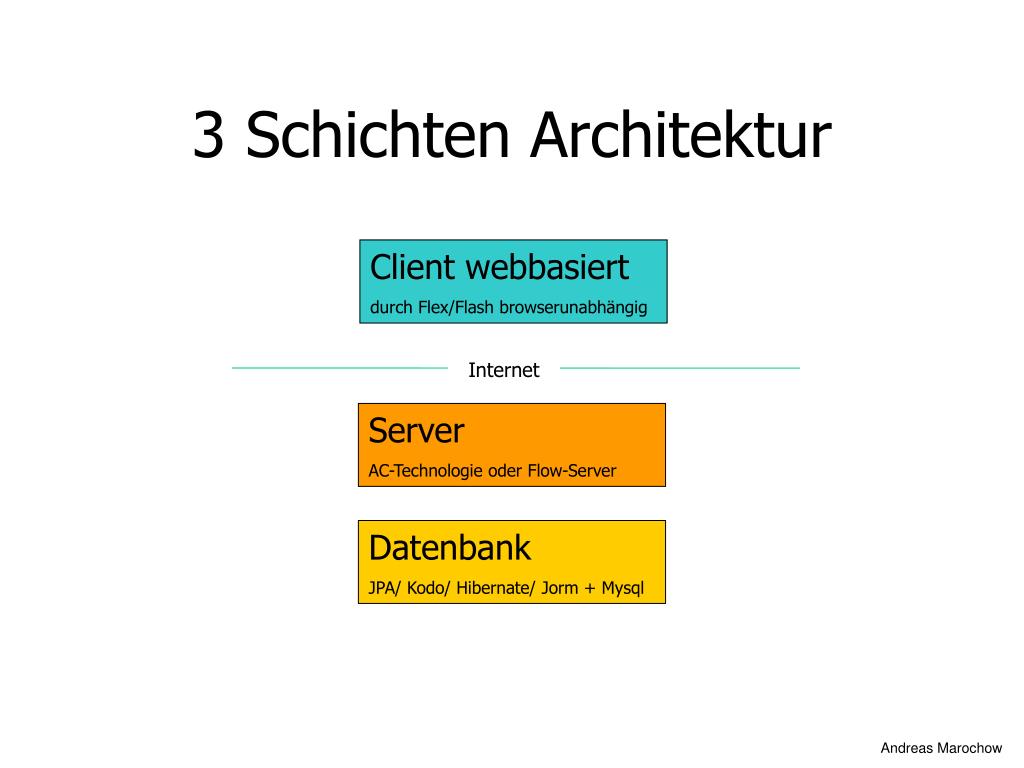 3 Schichten Architektur

Client webbasiert
durch Flex/Flash browserunabhängig

Internet

Server
AC-Technologie oder Flow-Server

Datenbank
JPA/ Kodo/ Hibernate/ Jorm + Mysql

Andreas Marochow